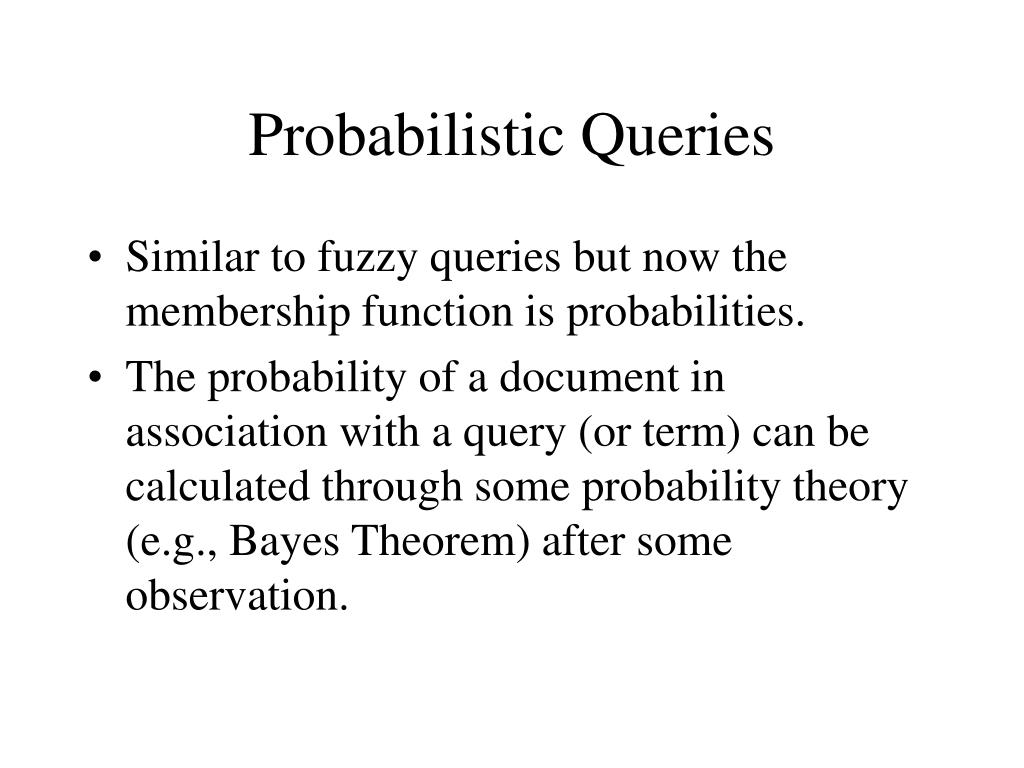 Probabilistic Queries

• Similar to fuzzy queries but now the membership function is probabilities.

• The probability of a document in association with a query (or term) can be calculated through some probability theory (e.g., Bayes Theorem) after some observation.